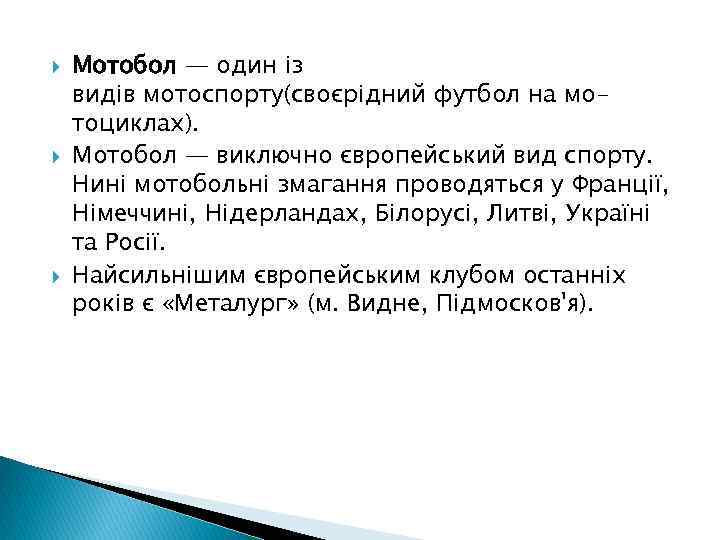 Мотобол — один із видів мотоспорту(своєрідний футбол на мотоциклах).

Мотобол — виключно європейський вид спорту. Нині мотобольні змагання проводяться у Франції, Німеччині, Нідерландах, Білорусі, Литві, Україні та Росії.

Найсильнішим європейським клубом останніх років є «Металург» (м. Видне, Підмосков'я).